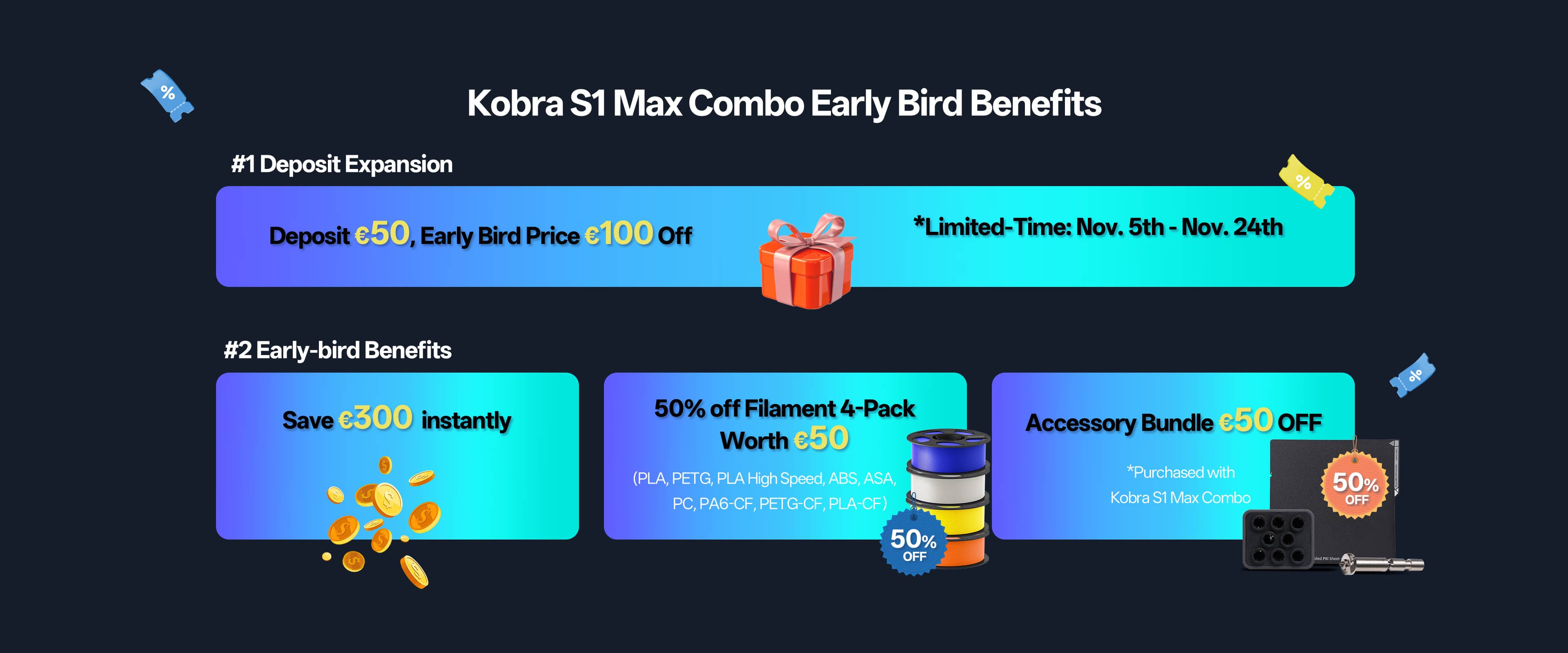 %

Kobra S1 Max Combo Early Bird Benefits

#1 Deposit Expansion

%

Deposit €50, Early Bird Price €100 Off

*Limited-Time: Nov. 5th - Nov. 24th

#2 Early-bird Benefits

%

Save €300 instantly

50% off Filament 4-Pack Worth €50

(PLA, PETG, PLA High Speed, ABS, ASA, PC, PA6-CF, PETG-CF, PLA-CF)

50% OFF

Accessory Bundle €50 OFF

*Purchased with Kobra S1 Max Combo

50% OFF